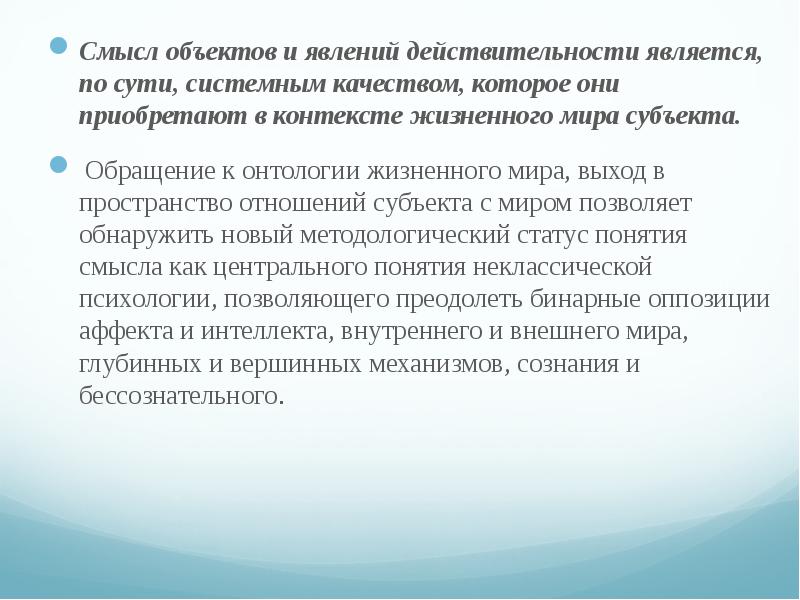 Смысл объектов и явлений действительности является, по сути, системным качеством, которое они приобретают в контексте жизненного мира субъекта.

Обращение к онтологии жизненного мира, выход в пространство отношений субъекта с миром позволяет обнаружить новый методологический статус понятия смысла как центрального понятия неклассической психологии, позволяющего преодолеть бинарные оппозиции аффекта и интеллекта, внутреннего и внешнего мира, глубинных и вершинных механизмов, сознания и бессознательного.